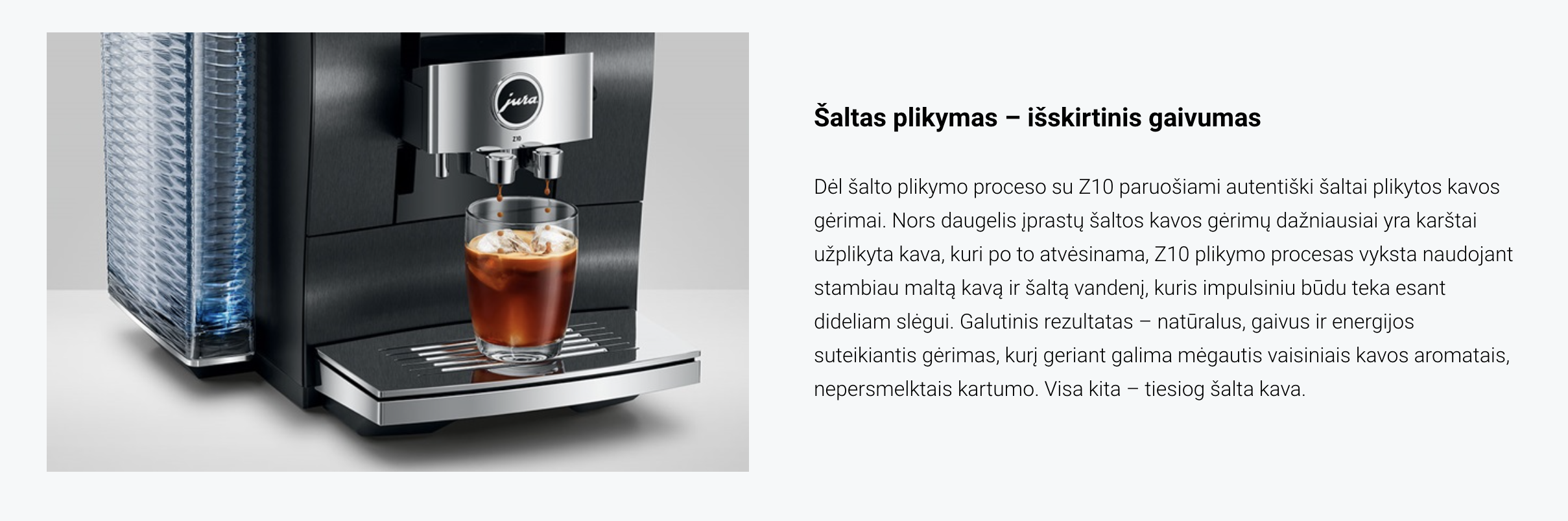 jura

Z10

Šaltas plikymas – išskirtinis gaivumas

Dėl šalto plikymo proceso su Z10 paruošiami autentiški šaltai plikytos kavos gėrimai. Nors daugelis įprastų šaltos kavos gėrimų dažniausiai yra karštai užplikyta kava, kuri po to atvėsinama, Z10 plikymo procesas vyksta naudojant stambiau maltą kavą ir šaltą vandenį, kuris impulsiniu būdu teka esant dideliam slėgui. Galutinis rezultatas – natūralus, gaivus ir energijos suteikiantis gėrimas, kurį geriant galima mėgautis vaisiniais kavos aromatais, nepersmelktais kartumo. Visa kita – tiesiog šalta kava.